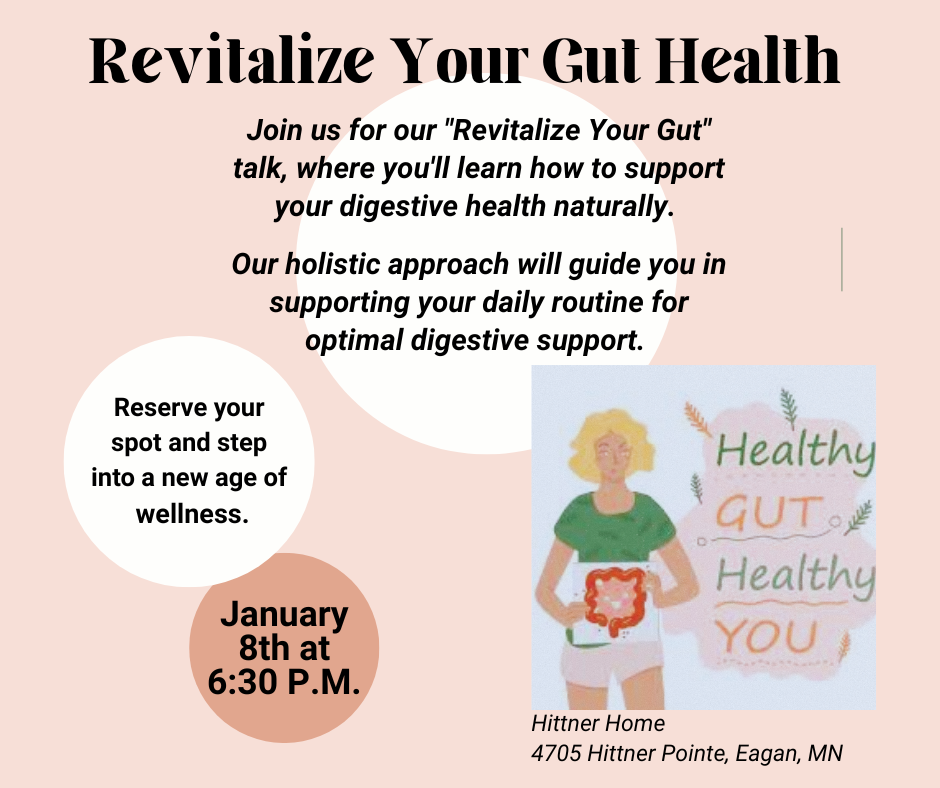 Revitalize Your Gut Health

Join us for our "Revitalize Your Gut" talk, where you'll learn how to support your digestive health naturally.

Our holistic approach will guide you in supporting your daily routine for optimal digestive support.

Reserve your spot and step into a new age of wellness.

January 8th at 6:30 P.M.

Healthy GUT Healthy YOU

Hittner Home
4705 Hittner Pointe, Eagan, MN